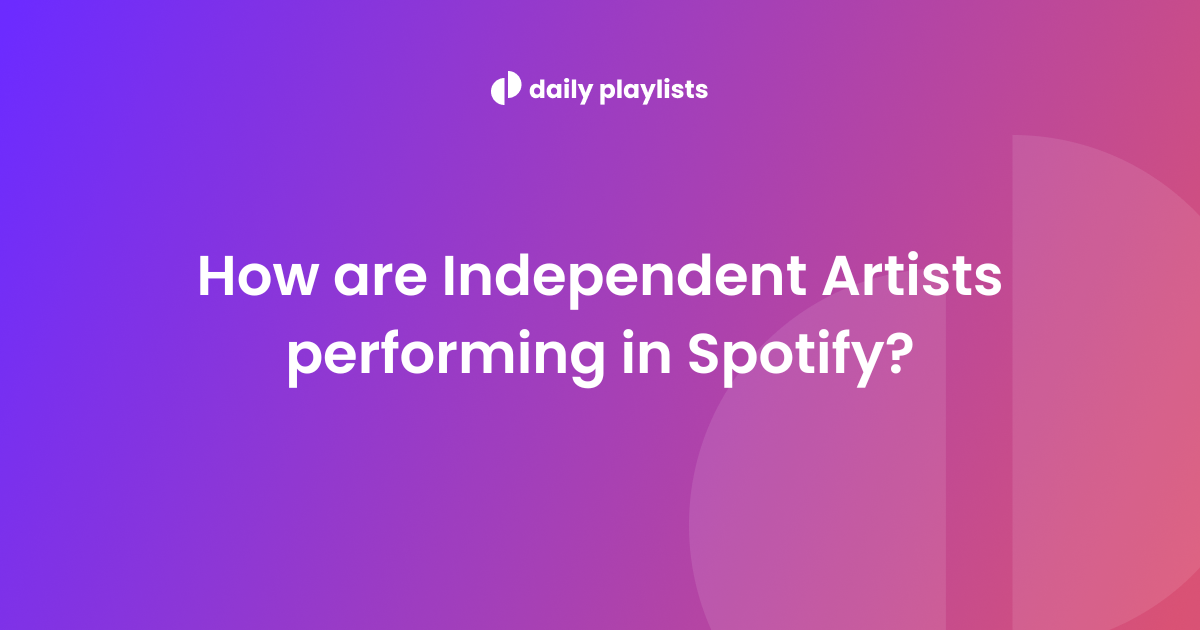 daily playlists

How are Independent Artists performing in Spotify?